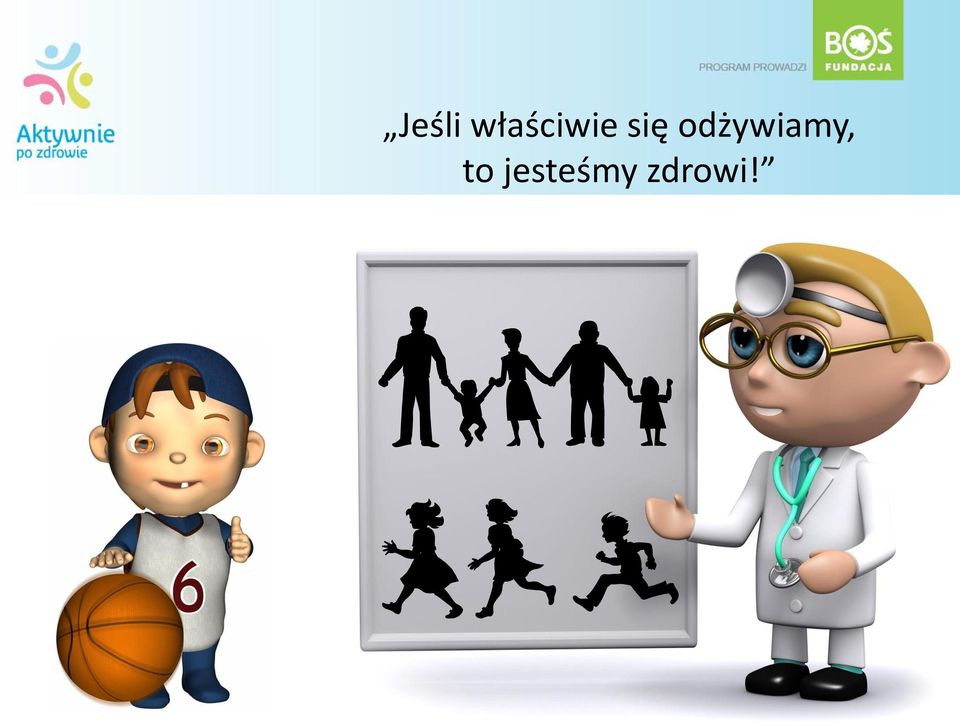 Aktywnie po zdrowie

PROGRAM PROWADZI

BOŚ FUNDACJA

„Jeśli właściwie się odżywiamy, to jesteśmy zdrowi!”

6